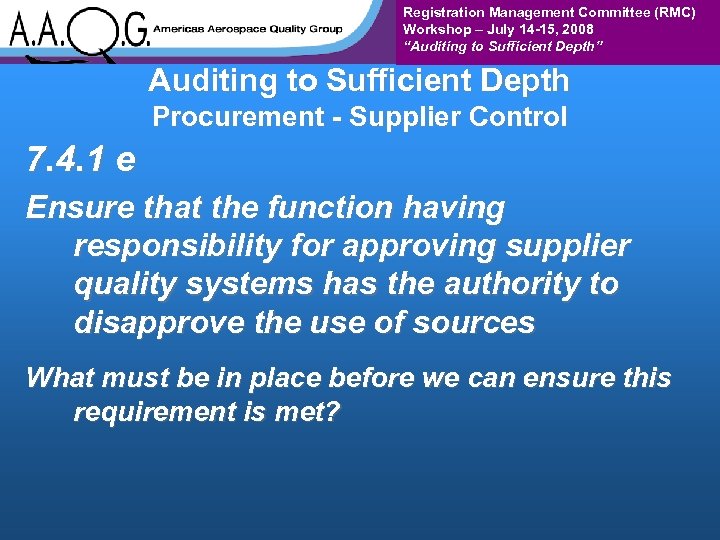 A.A.Q.G. Americas Aerospace Quality Group

Registration Management Committee (RMC)
Workshop – July 14-15, 2008
"Auditing to Sufficient Depth"

Auditing to Sufficient Depth
Procurement - Supplier Control

7.4.1 e

Ensure that the function having responsibility for approving supplier quality systems has the authority to disapprove the use of sources

What must be in place before we can ensure this requirement is met?